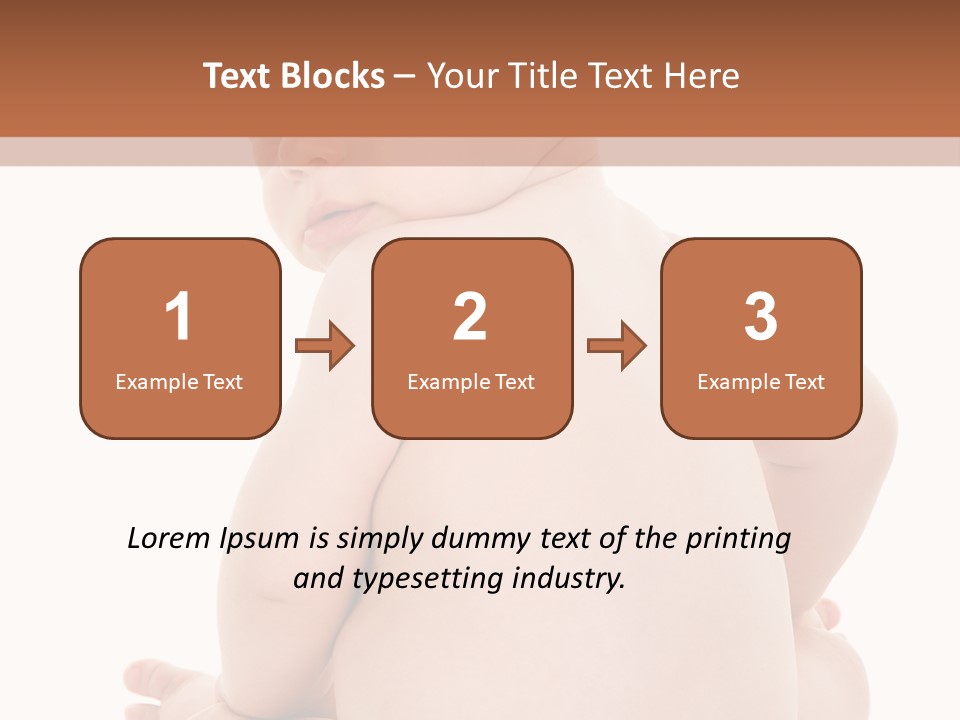 Text Blocks – Your Title Text Here

1
Example Text

2
Example Text

3
Example Text

Lorem Ipsum is simply dummy text of the printing and typesetting industry.